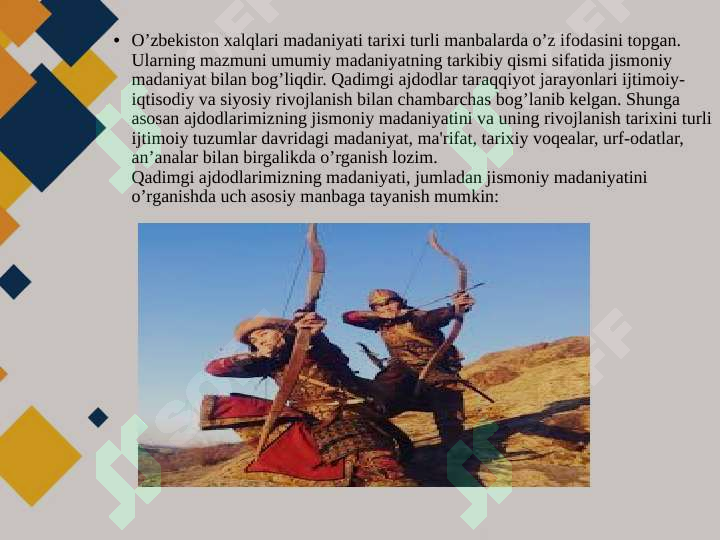 • O’zbekiston xalqlari madaniyati tarixi turli manbalarda o’z ifodasini topgan. Ularning mazmuni umumiy madaniyatning tarkibiy qismi sifatida jismoniy madaniyat bilan bog’liqdir. Qadimgi ajdodlar taraqqiyot jarayonlari ijtimoiy-iqtisodiy va siyosiy rivojlanish bilan chambarchas bog’lanib kelgan. Shunga asosan ajdodlarimizning jismoniy madaniyatini va uning rivojlanish tarixini turli ijtimoiy tuzumlar davridagi madaniyat, ma'rifat, tarixiy voqealar, urf-odatlar, an’analar bilan birgalikda o’rganish lozim.
Qadimgi ajdodlarimizning madaniyati, jumladan jismoniy madaniyatini o’rganishda uch asosiy manbaga tayanish mumkin: